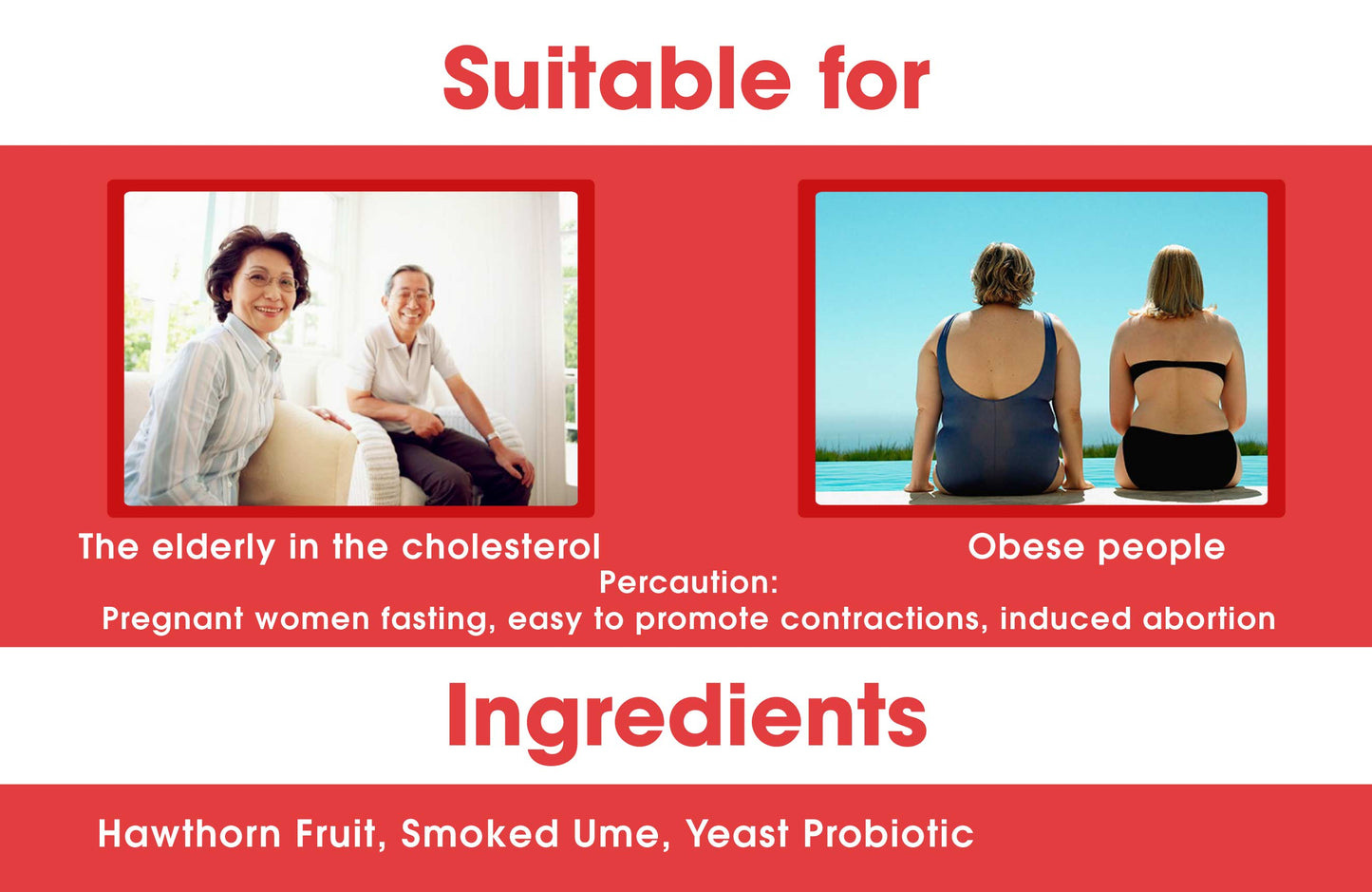 Suitable for

The elderly in the cholesterol

Obese people

Percaution:
Pregnant women fasting, easy to promote contractions, induced abortion

Ingredients

Hawthorn Fruit, Smoked Ume, Yeast Probiotic